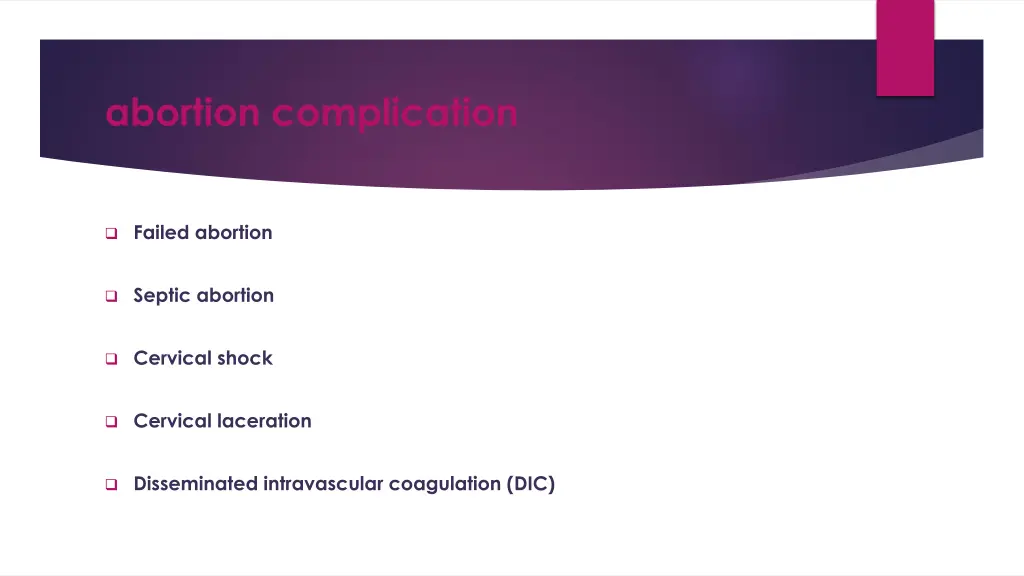 abortion complication

Failed abortion

Septic abortion

Cervical shock

Cervical laceration

Disseminated intravascular coagulation (DIC)